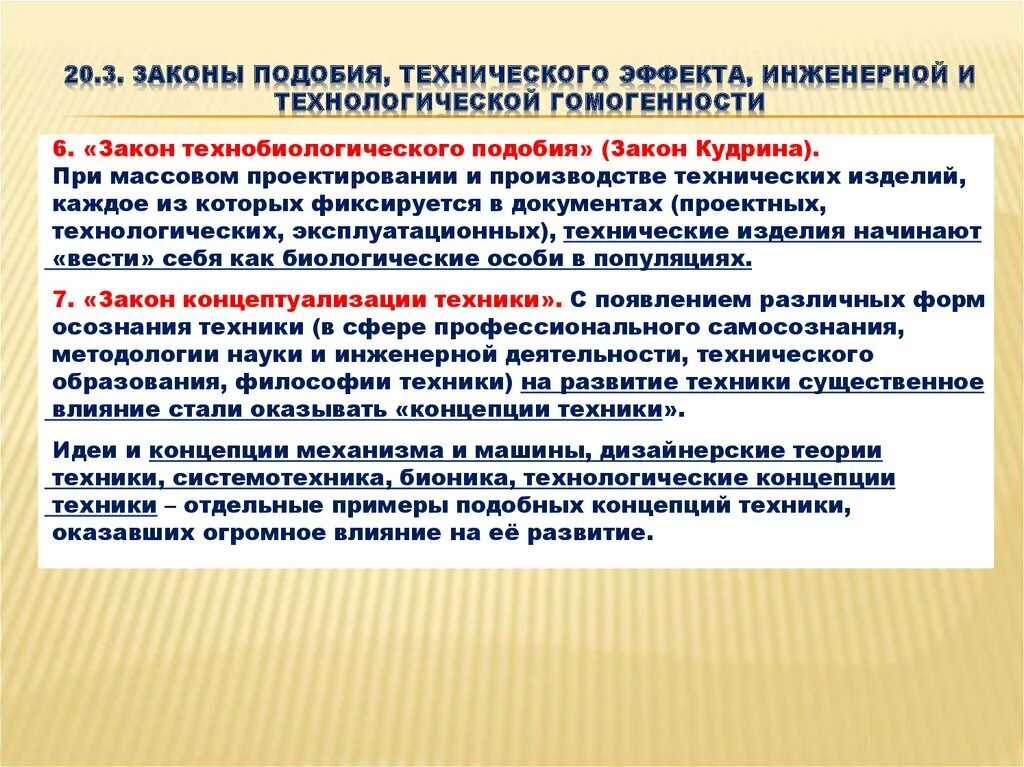 20.3. ЗАКОНЫ ПОДОБИЯ, ТЕХНИЧЕСКОГО ЭФФЕКТА, ИНЖЕНЕРНОЙ И ТЕХНОЛОГИЧЕСКОЙ ГОМОГЕННОСТИ

6. «Закон технобиологического подобия» (Закон Кудрина).
При массовом проектировании и производстве технических изделий, каждое из которых фиксируется в документах (проектных, технологических, эксплуатационных), технические изделия начинают «вести» себя как биологические особи в популяциях.

7. «Закон концептуализации техники». С появлением различных форм осознания техники (в сфере профессионального самосознания, методологии науки и инженерной деятельности, технического образования, философии техники) на развитие техники существенное влияние стали оказывать «концепции техники».

Идеи и концепции механизма и машины, дизайнерские теории техники, системотехника, бионика, технологические концепции техники – отдельные примеры подобных концепций техники, оказавших огромное влияние на её развитие.